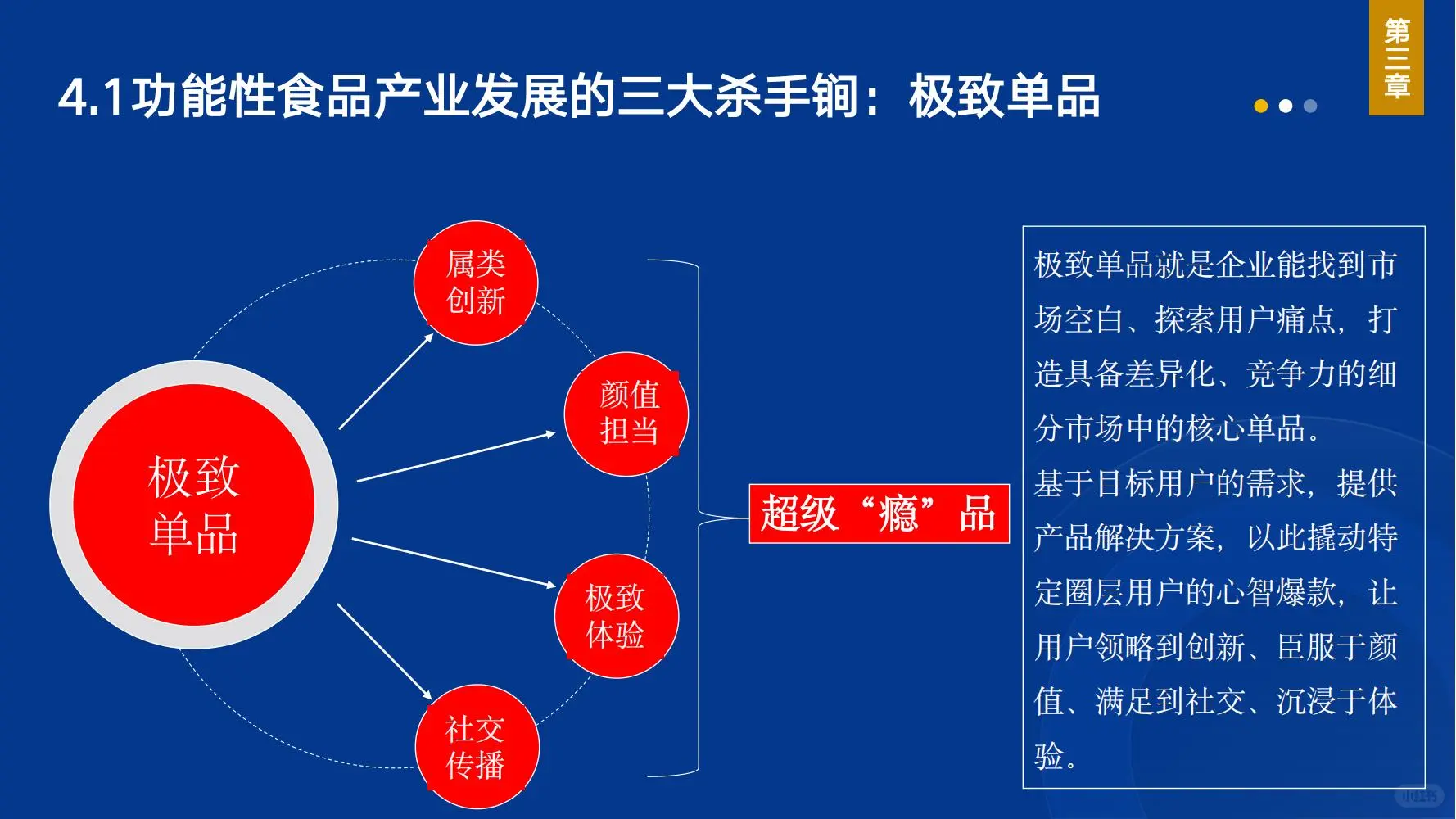 第三章

4.1功能性食品产业发展的三大杀手锏：极致单品

极致单品

属类创新

颜值担当

极致体验

社交传播

超级“瘾”品

极致单品就是企业能找到市场空白、探索用户痛点，打造具备差异化、竞争力的细分市场中的核心单品。

基于目标用户的需求，提供产品解决方案，以此撬动特定圈层用户的心智爆款，让用户领略到创新、臣服于颜值、满足到社交、沉浸于体验。

小红书